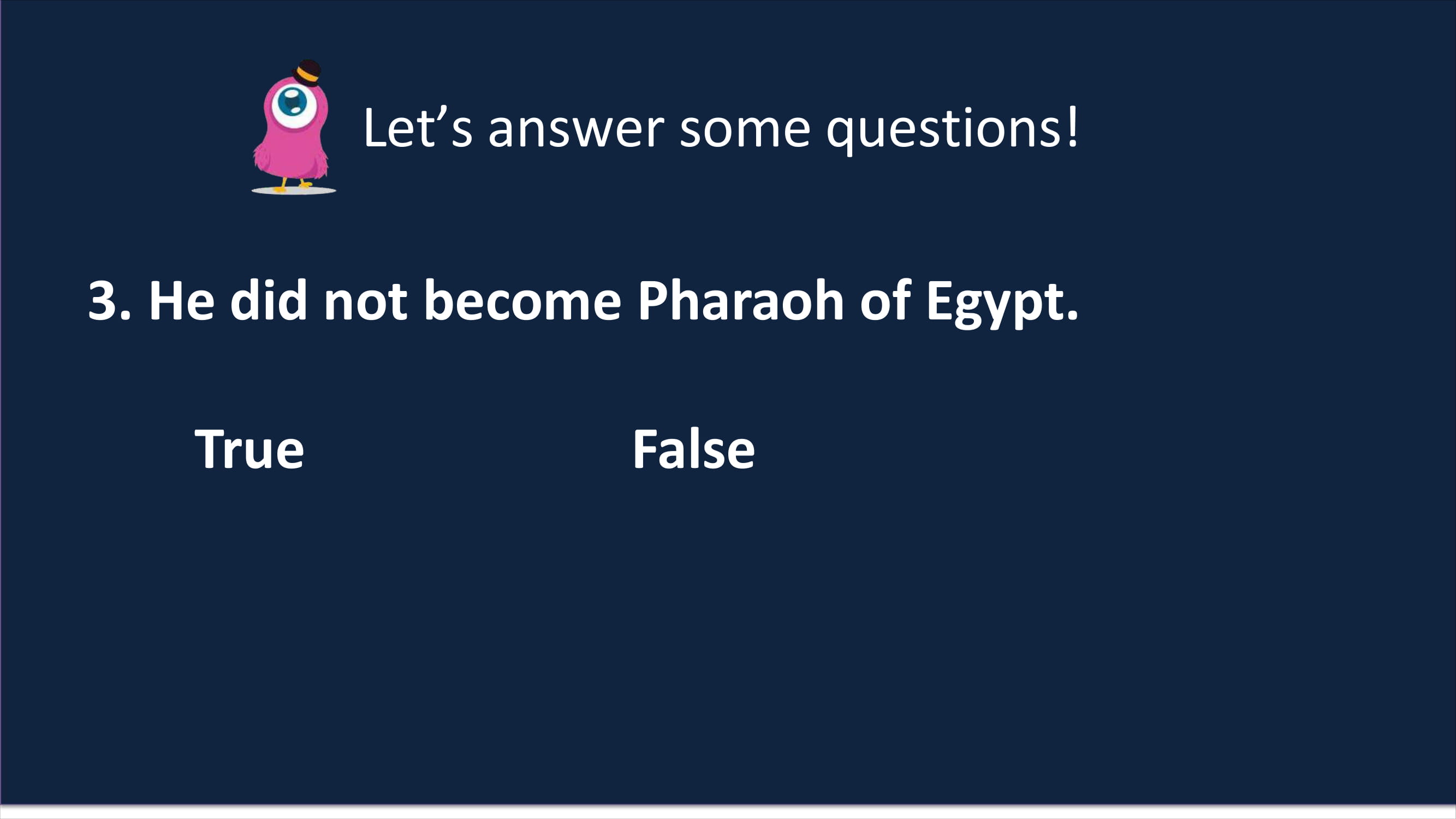 Let’s answer some questions!

3. He did not become Pharaoh of Egypt.

True

False